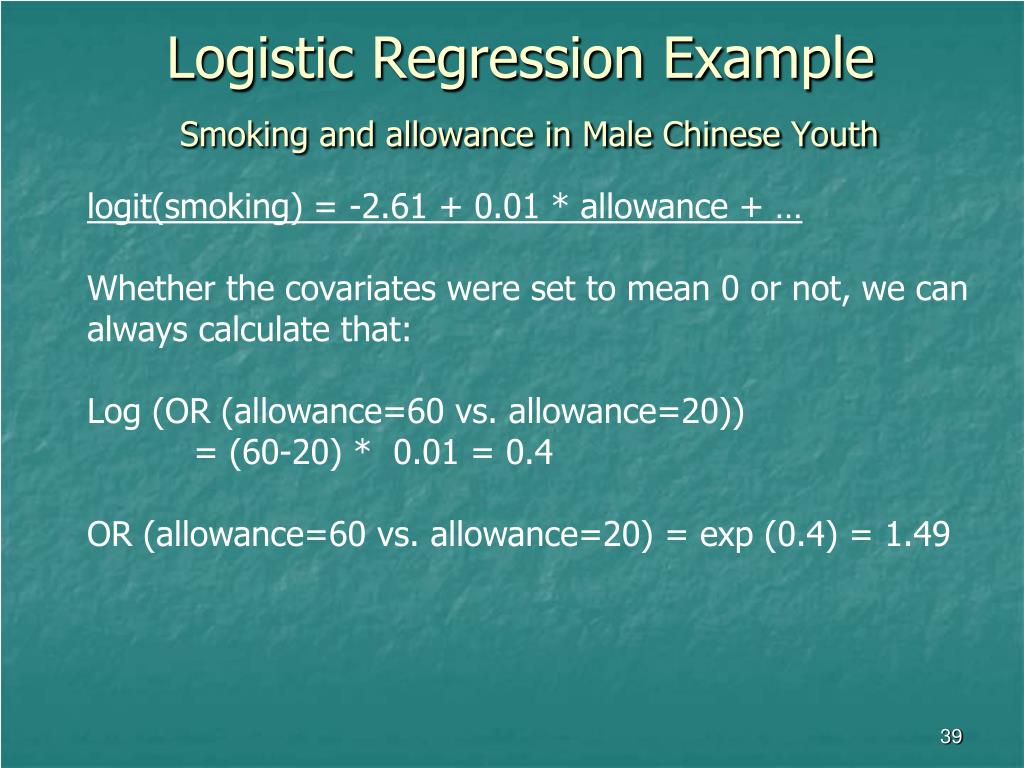 Logistic Regression Example

Smoking and allowance in Male Chinese Youth

logit(smoking) = -2.61 + 0.01 * allowance + …

Whether the covariates were set to mean 0 or not, we can always calculate that:

Log (OR (allowance=60 vs. allowance=20))
= (60-20) * 0.01 = 0.4

OR (allowance=60 vs. allowance=20) = exp (0.4) = 1.49

39